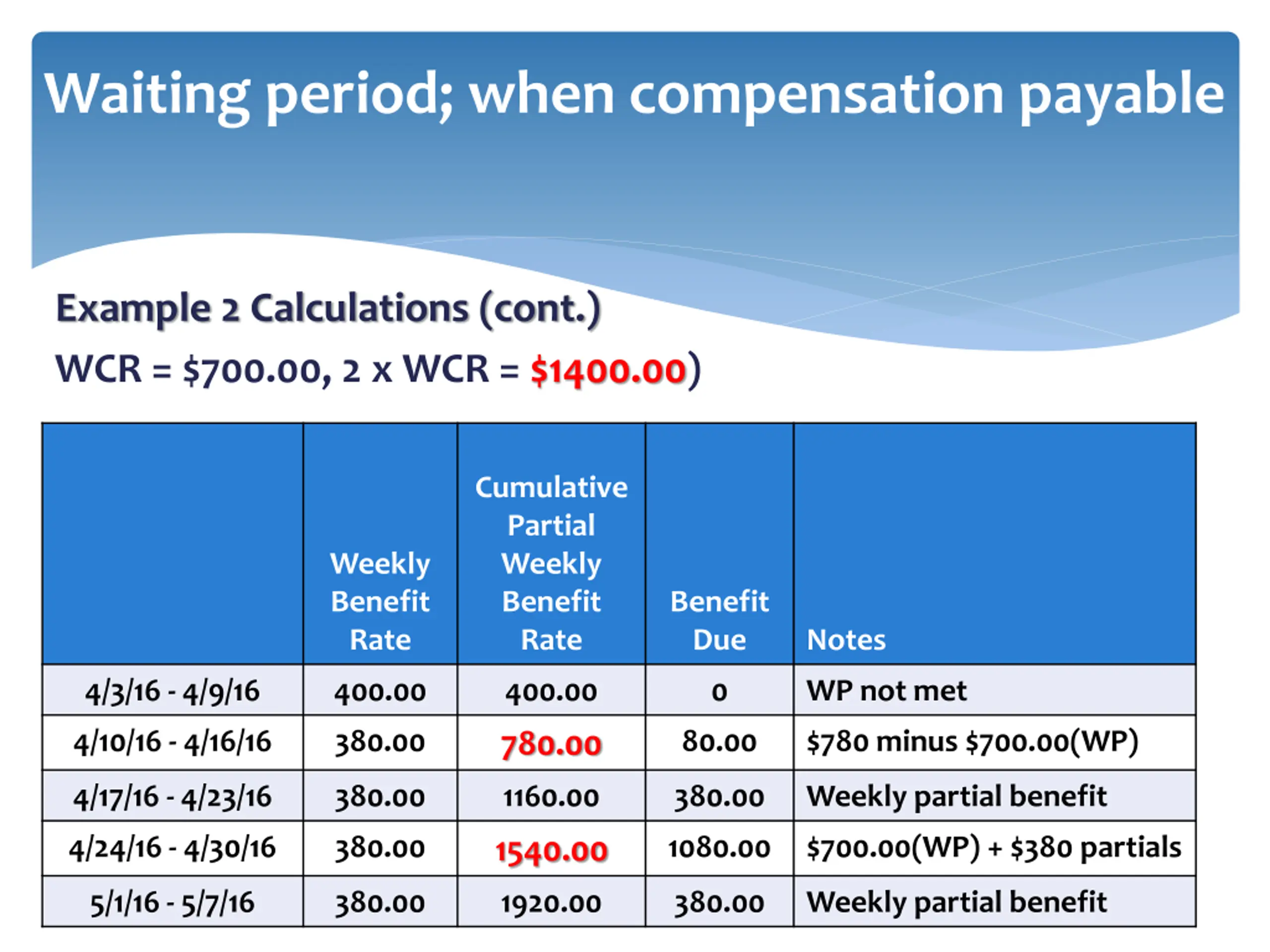 Waiting period; when compensation payable

Example 2 Calculations (cont.)

WCR = \$700.00, 2 x WCR = \$1400.00)

| | Weekly Benefit Rate | Cumulative Partial Weekly Benefit Rate | Benefit Due | Notes |
|---|---|---|---|---|
| 4/3/16 - 4/9/16 | 400.00 | 400.00 | 0 | WP not met |
| 4/10/16 - 4/16/16 | 380.00 | 780.00 | 80.00 | \$780 minus \$700.00(WP) |
| 4/17/16 - 4/23/16 | 380.00 | 1160.00 | 380.00 | Weekly partial benefit |
| 4/24/16 - 4/30/16 | 380.00 | 1540.00 | 1080.00 | \$700.00(WP) + \$380 partials |
| 5/1/16 - 5/7/16 | 380.00 | 1920.00 | 380.00 | Weekly partial benefit |